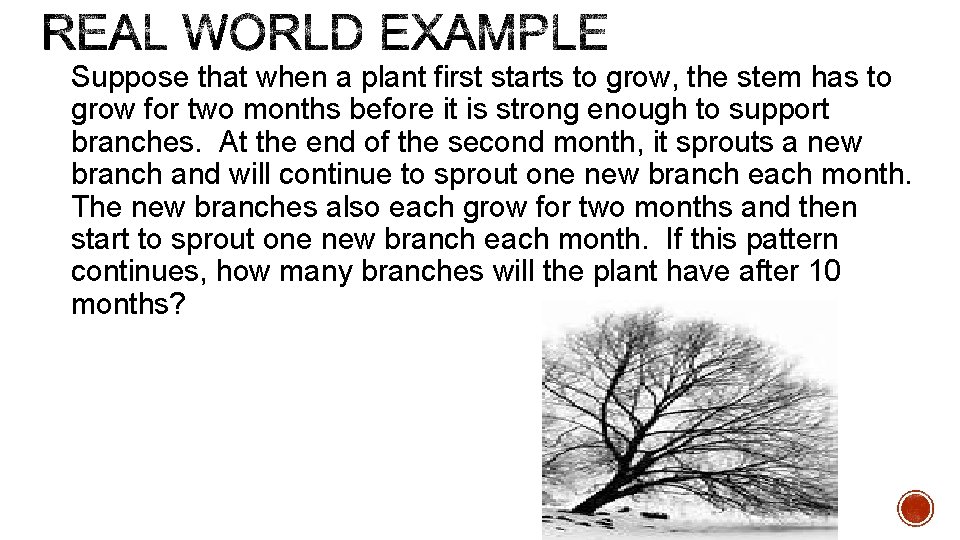 REAL WORLD EXAMPLE

Suppose that when a plant first starts to grow, the stem has to grow for two months before it is strong enough to support branches. At the end of the second month, it sprouts a new branch and will continue to sprout one new branch each month. The new branches also each grow for two months and then start to sprout one new branch each month. If this pattern continues, how many branches will the plant have after 10 months?